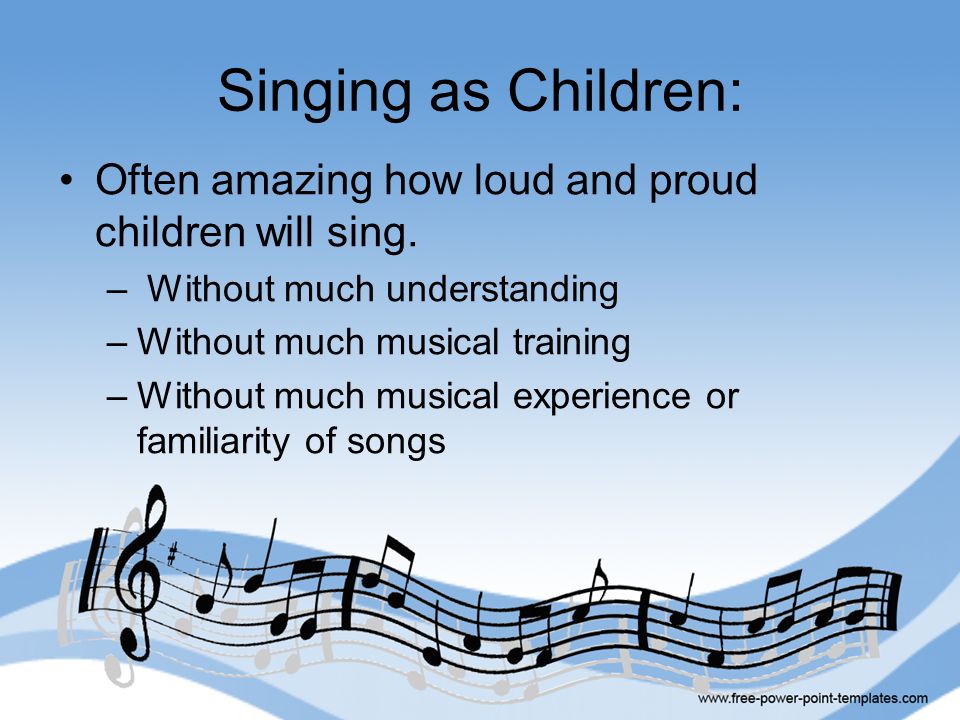 Singing as Children:

• Often amazing how loud and proud children will sing.

– Without much understanding

– Without much musical training

– Without much musical experience or familiarity of songs

www.free-power-point-templates.com